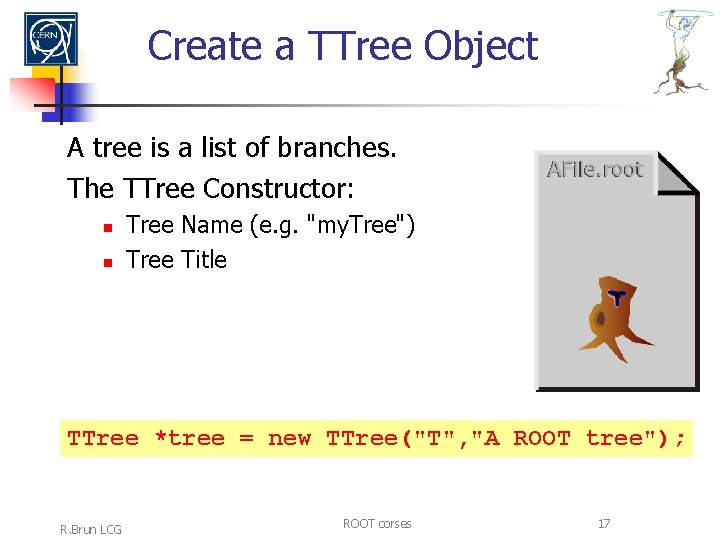 CERN

Create a TTree Object

A tree is a list of branches.

The TTree Constructor:

- Tree Name (e.g. "myTree")
- Tree Title

AFile.root

T

TTree *tree = new TTree("T","A ROOT tree");

R.Brun LCG

ROOT corses

17